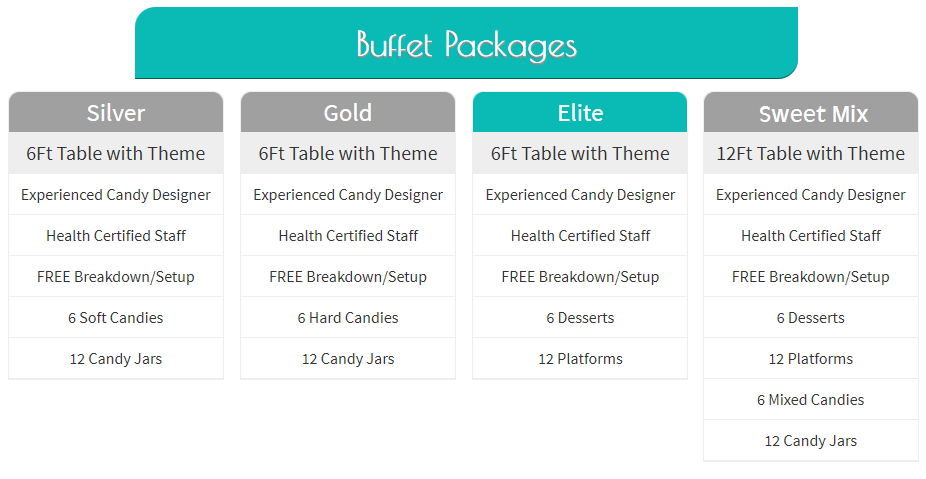 Buffet Packages

Silver

6Ft Table with Theme

Experienced Candy Designer

Health Certified Staff

FREE Breakdown/Setup

6 Soft Candies

12 Candy Jars

Gold

6Ft Table with Theme

Experienced Candy Designer

Health Certified Staff

FREE Breakdown/Setup

6 Hard Candies

12 Candy Jars

Elite

6Ft Table with Theme

Experienced Candy Designer

Health Certified Staff

FREE Breakdown/Setup

6 Desserts

12 Platforms

Sweet Mix

12Ft Table with Theme

Experienced Candy Designer

Health Certified Staff

FREE Breakdown/Setup

6 Desserts

12 Platforms

6 Mixed Candies

12 Candy Jars